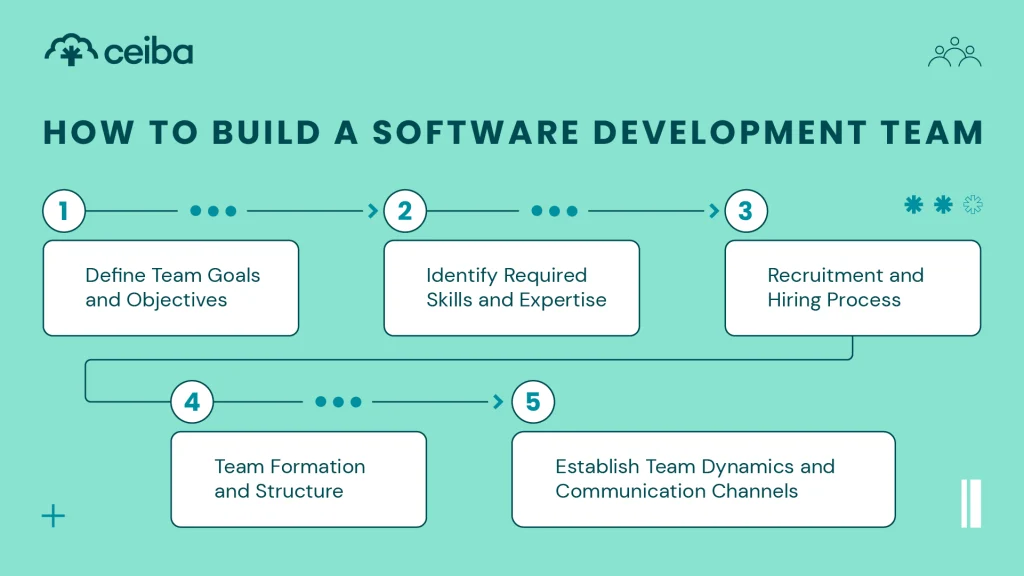 ceiba

HOW TO BUILD A SOFTWARE DEVELOPMENT TEAM

1
Define Team Goals and Objectives

2
Identify Required Skills and Expertise

3
Recruitment and Hiring Process

4
Team Formation and Structure

5
Establish Team Dynamics and Communication Channels